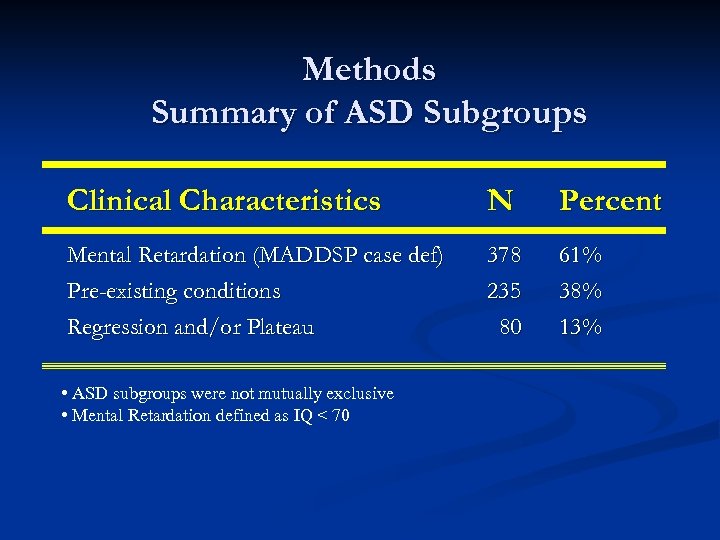 Methods
Summary of ASD Subgroups

| Clinical Characteristics | N | Percent |
|---|---|---|
| Mental Retardation (MADDSP case def) | 378 | 61% |
| Pre-existing conditions | 235 | 38% |
| Regression and/or Plateau | 80 | 13% |

• ASD subgroups were not mutually exclusive
• Mental Retardation defined as IQ < 70